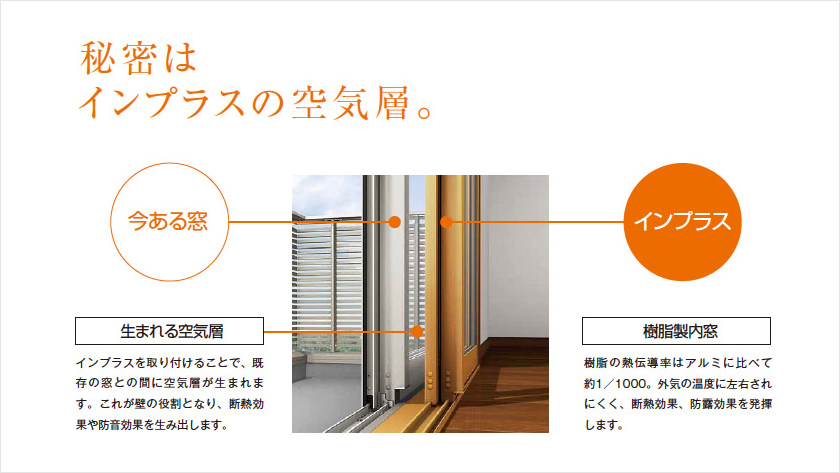 秘密は
インプラスの空気層。

今ある窓

インプラス

生まれる空気層

インプラスを取り付けることで、既存の窓との間に空気層が生まれます。これが壁の役割となり、断熱効果や防音効果を生み出します。

樹脂製内窓

樹脂の熱伝導率はアルミに比べて約1／1000。外気の温度に左右されにくく、断熱効果、防露効果を発揮します。